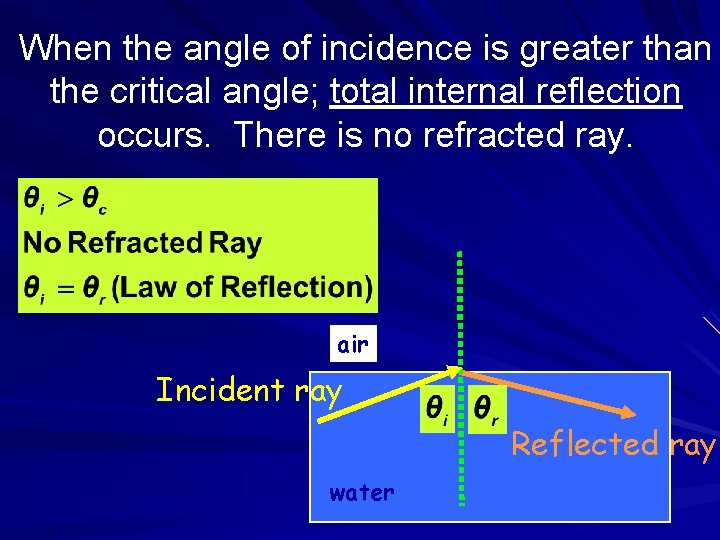 When the angle of incidence is greater than the critical angle; total internal reflection occurs. There is no refracted ray.

$\theta_i > \theta_c$
No Refracted Ray
$\theta_i = \theta_r$ (Law of Reflection)

air

Incident ray

$\theta_i$ $\theta_r$

Reflected ray

water